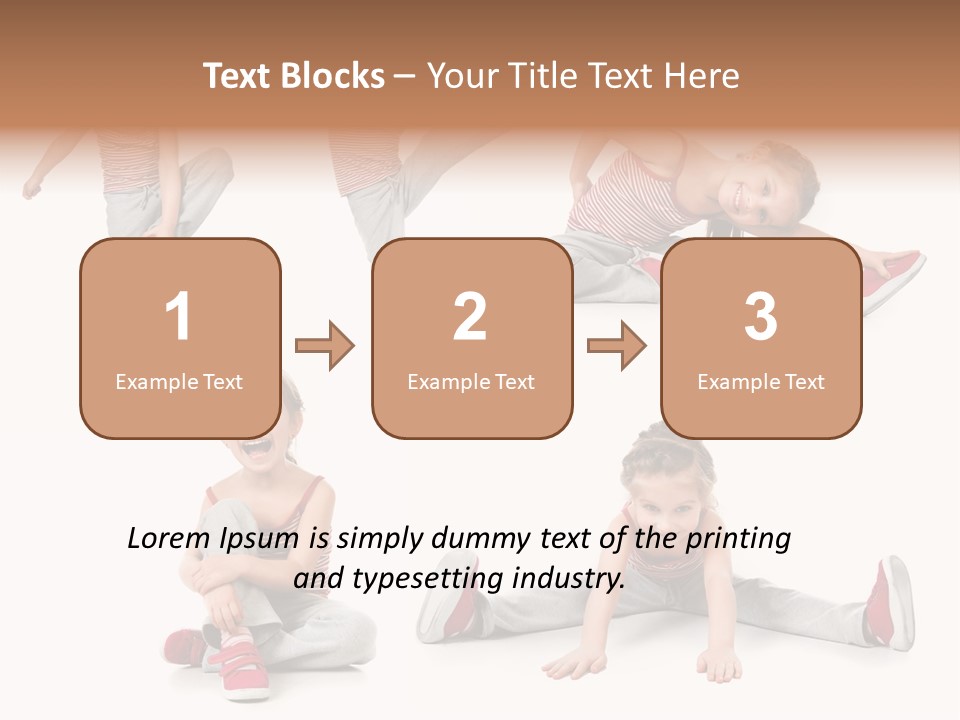 Text Blocks – Your Title Text Here

1
Example Text

2
Example Text

3
Example Text

Lorem Ipsum is simply dummy text of the printing and typesetting industry.